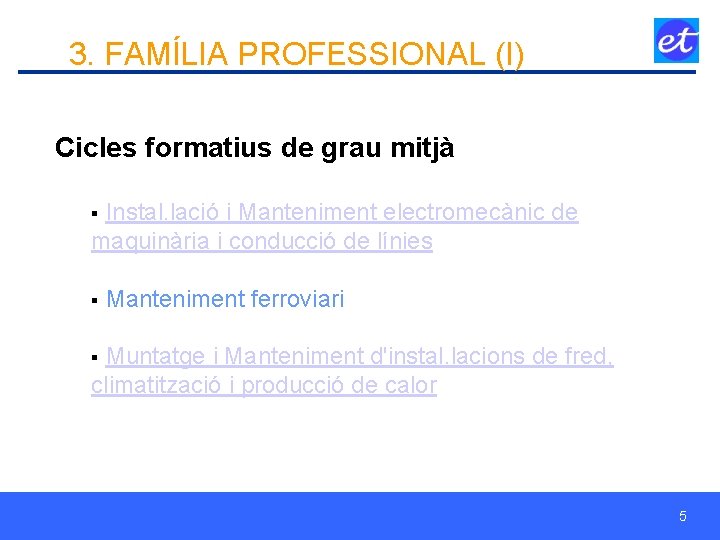 3. FAMÍLIA PROFESSIONAL (I)

et

Cicles formatius de grau mitjà

▪ Instal.lació i Manteniment electromecànic de maquinària i conducció de línies

▪ Manteniment ferroviari

▪ Muntatge i Manteniment d'instal.lacions de fred, climatització i producció de calor

5